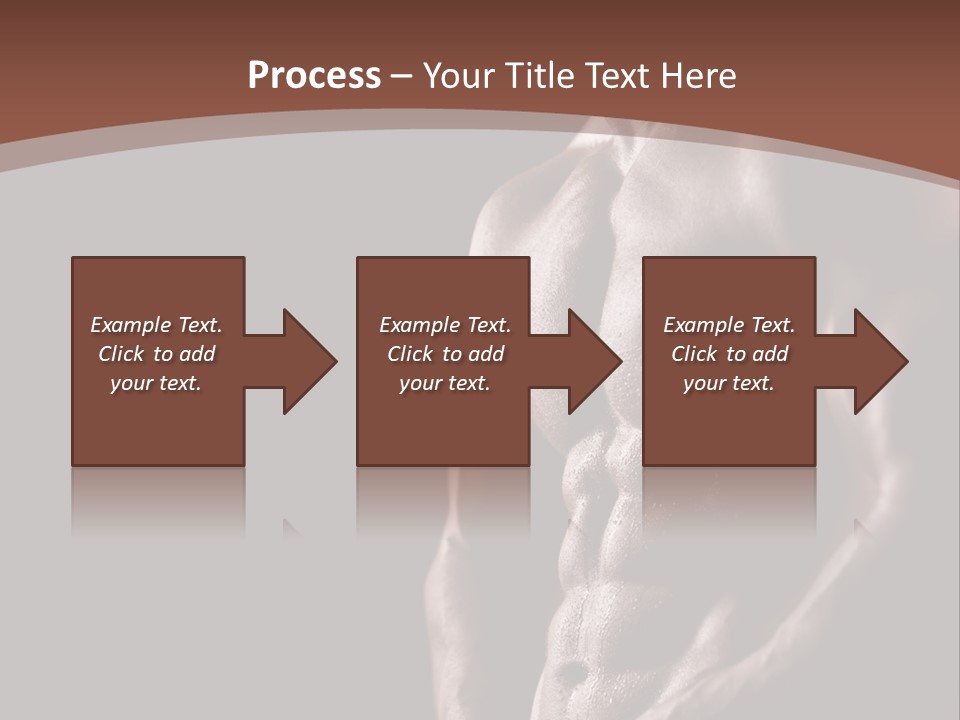 Process – Your Title Text Here

Example Text. Click to add your text.

Example Text. Click to add your text.

Example Text. Click to add your text.